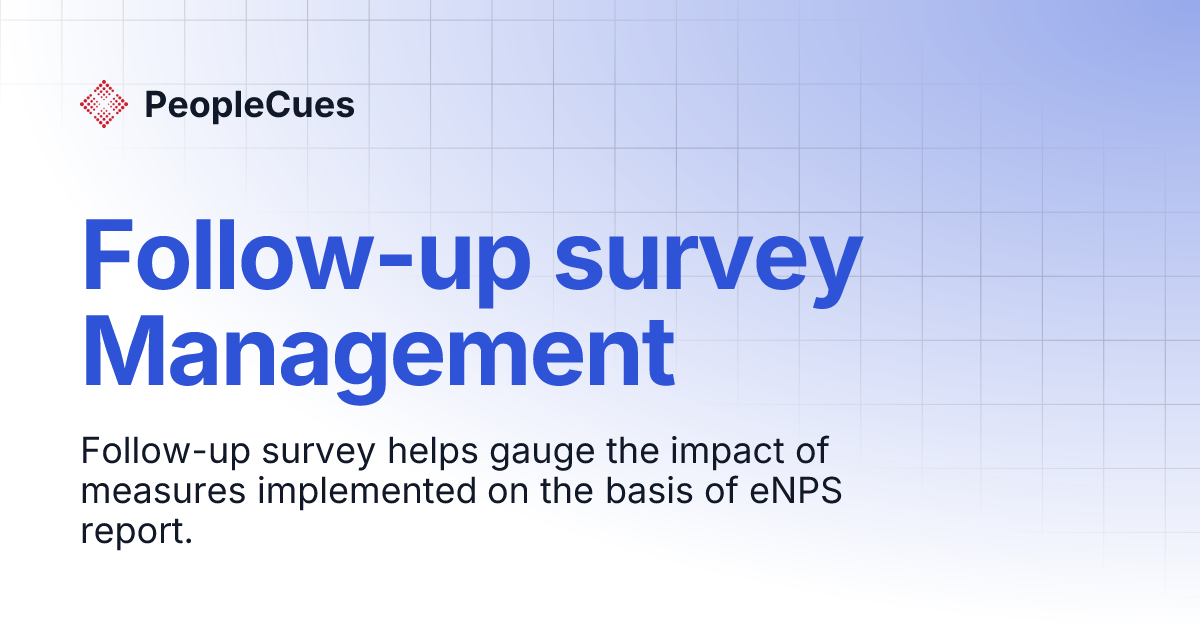 PeopleCues

Follow-up survey Management

Follow-up survey helps gauge the impact of measures implemented on the basis of eNPS report.